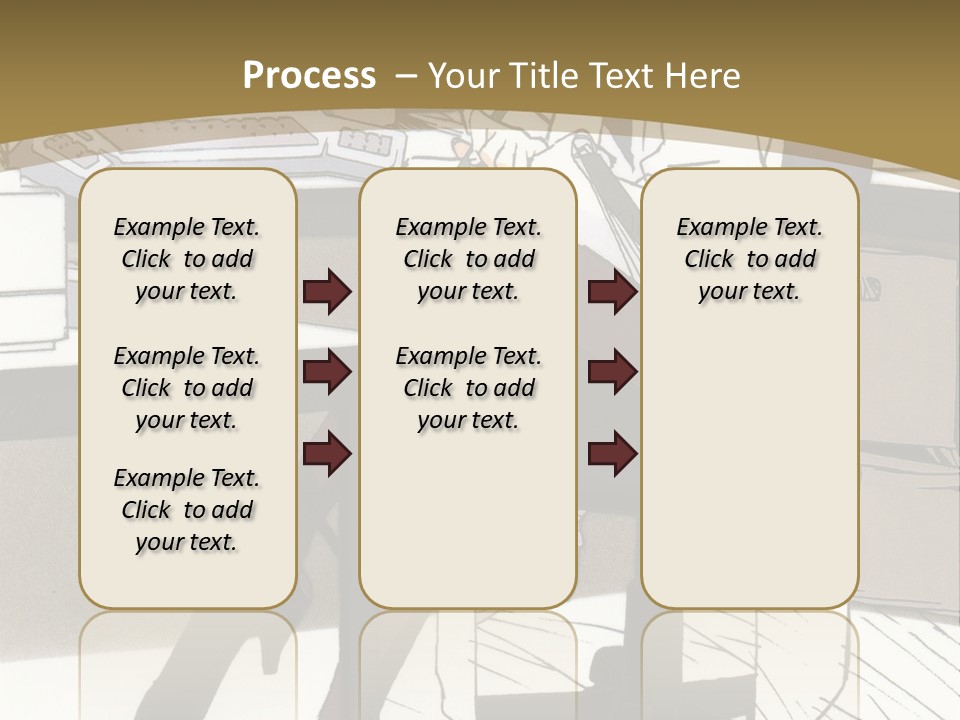 Process – Your Title Text Here

Example Text. Click to add your text.

Example Text. Click to add your text.

Example Text. Click to add your text.

Example Text. Click to add your text.

Example Text. Click to add your text.

Example Text. Click to add your text.